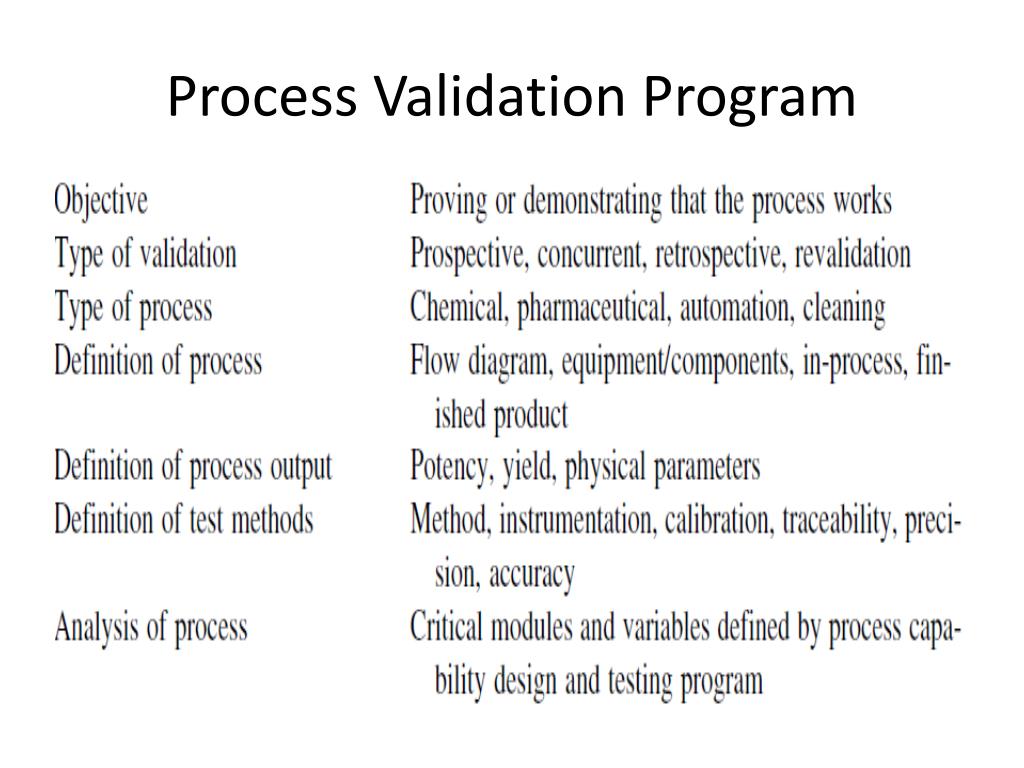 Process Validation Program

| | |
|---|---|
| Objective | Proving or demonstrating that the process works |
| Type of validation | Prospective, concurrent, retrospective, revalidation |
| Type of process | Chemical, pharmaceutical, automation, cleaning |
| Definition of process | Flow diagram, equipment/components, in-process, finished product |
| Definition of process output | Potency, yield, physical parameters |
| Definition of test methods | Method, instrumentation, calibration, traceability, precision, accuracy |
| Analysis of process | Critical modules and variables defined by process capability design and testing program |